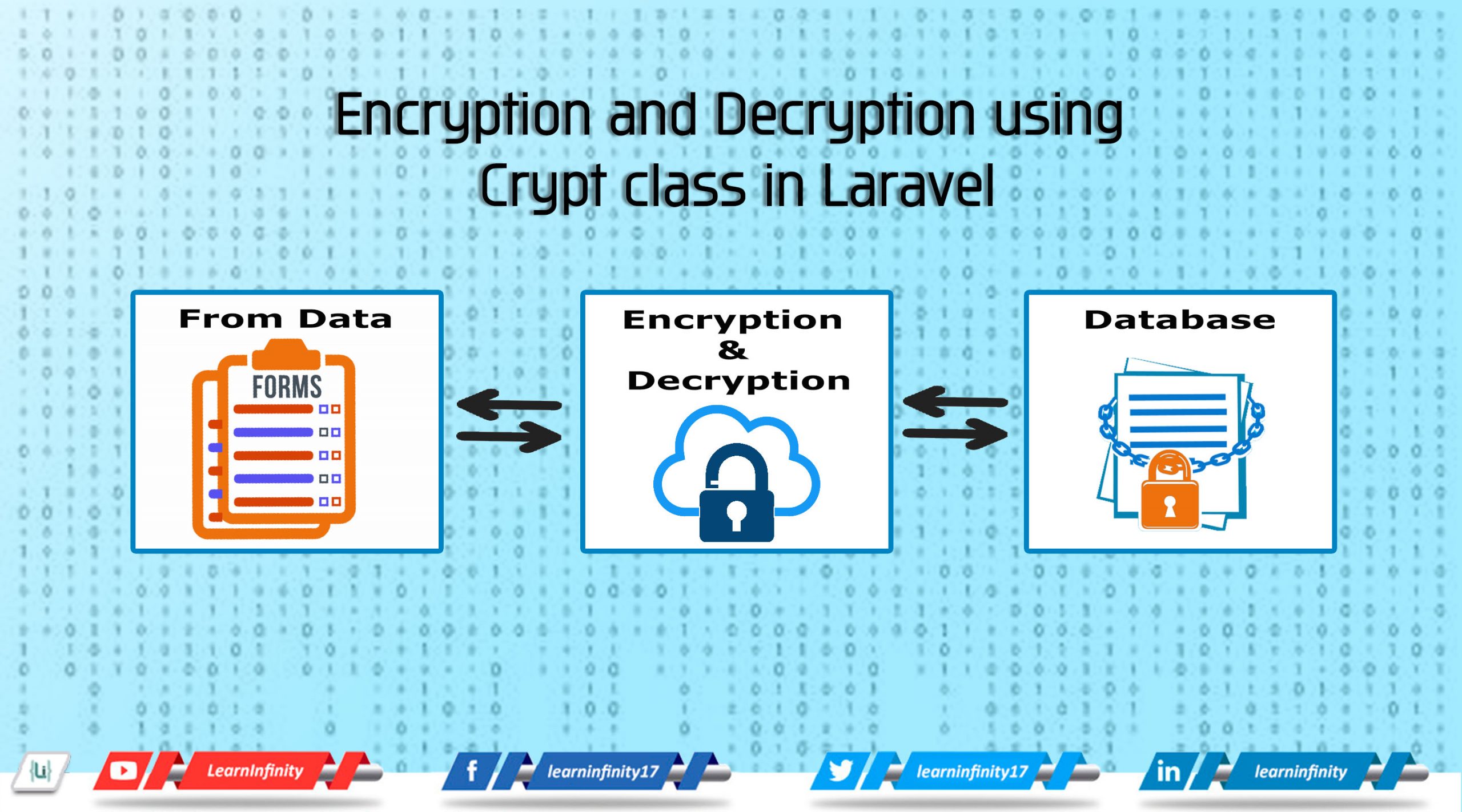 Encryption and Decryption using
Crypt class in Laravel

From Data

FORMS

Encryption
&
Decryption

Database

{Li}

LearnInfinity

f learninfinity17

learninfinity17

in learninfinity